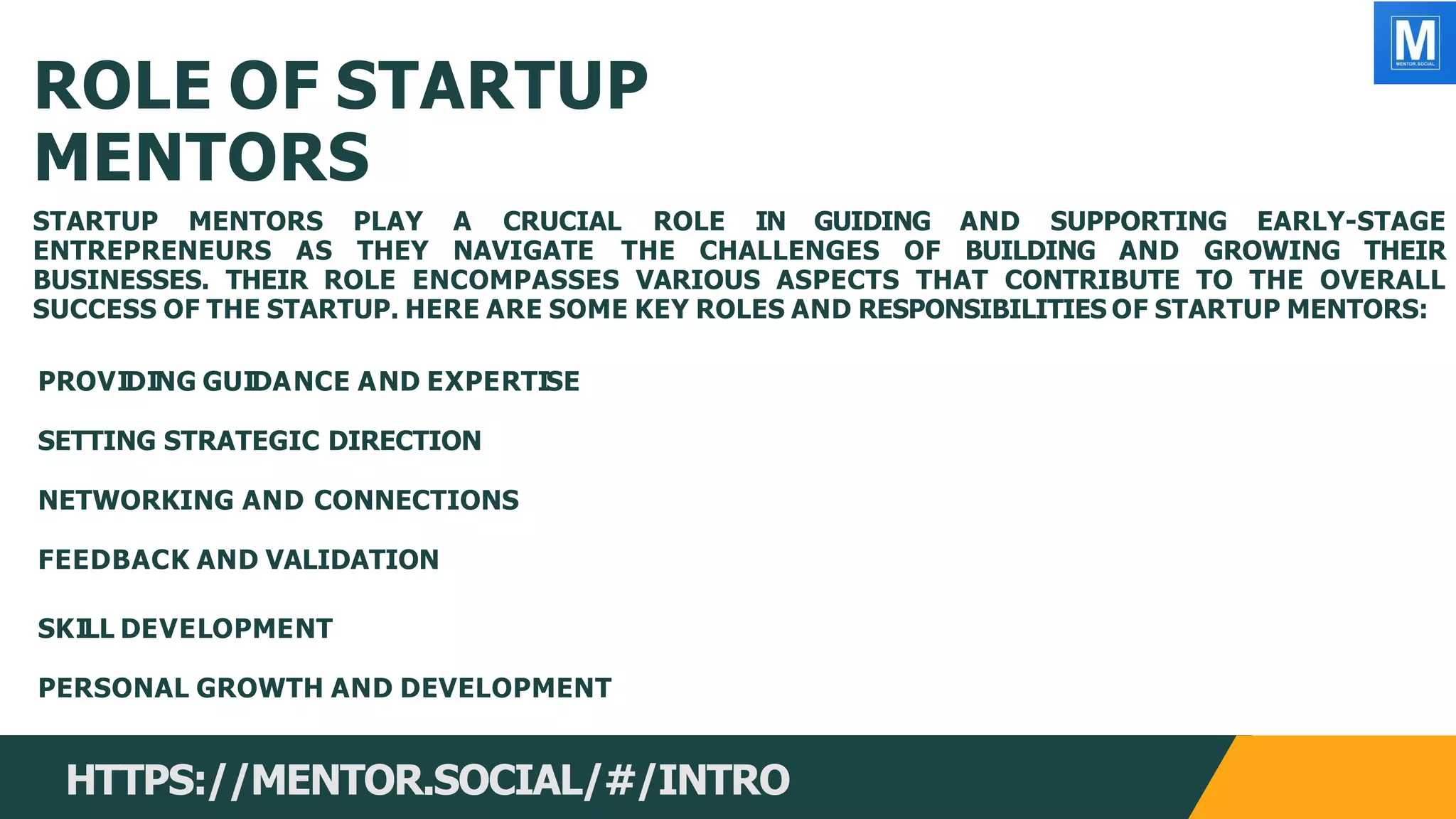 M
MENTOR.SOCIAL

ROLE OF STARTUP MENTORS

STARTUP MENTORS PLAY A CRUCIAL ROLE IN GUIDING AND SUPPORTING EARLY-STAGE ENTREPRENEURS AS THEY NAVIGATE THE CHALLENGES OF BUILDING AND GROWING THEIR BUSINESSES. THEIR ROLE ENCOMPASSES VARIOUS ASPECTS THAT CONTRIBUTE TO THE OVERALL SUCCESS OF THE STARTUP. HERE ARE SOME KEY ROLES AND RESPONSIBILITIES OF STARTUP MENTORS:

PROVIDING GUIDANCE AND EXPERTISE

SETTING STRATEGIC DIRECTION

NETWORKING AND CONNECTIONS

FEEDBACK AND VALIDATION

SKILL DEVELOPMENT

PERSONAL GROWTH AND DEVELOPMENT

HTTPS://MENTOR.SOCIAL/#/INTRO